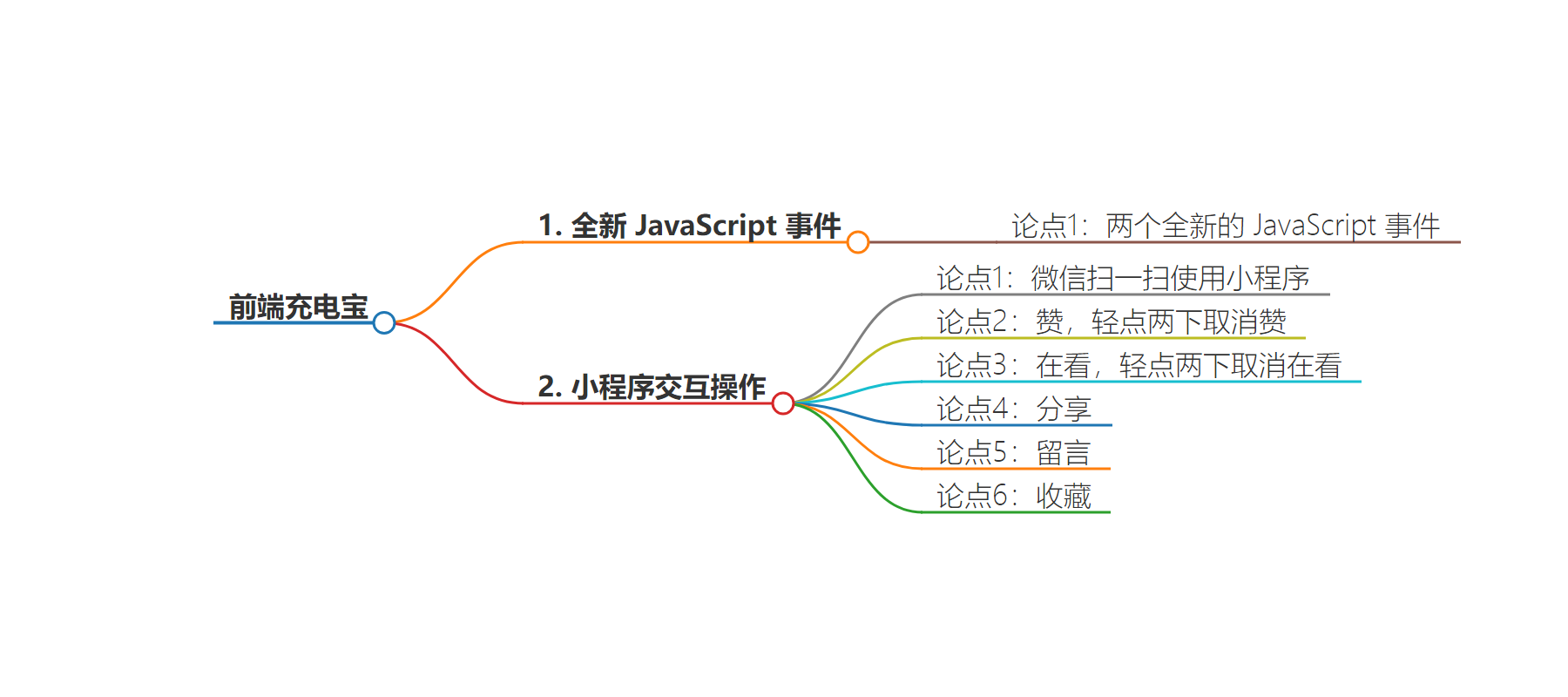 前端充电宝

1. 全新 JavaScript 事件

论点1：两个全新的 JavaScript 事件

2. 小程序交互操作

论点1：微信扫一扫使用小程序

论点2：赞，轻点两下取消赞

论点3：在看，轻点两下取消在看

论点4：分享

论点5：留言

论点6：收藏